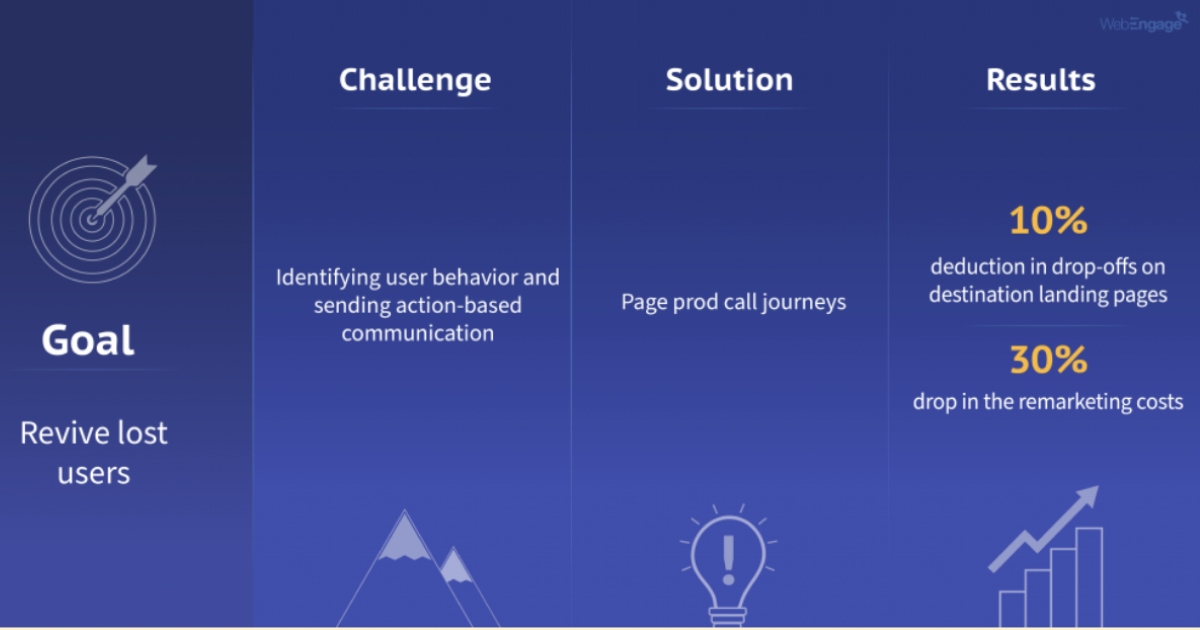 WebEngage

Goal

Revive lost users

Challenge

Identifying user behavior and sending action-based communication

Solution

Page prod call journeys

Results

10%

deduction in drop-offs on destination landing pages

30%

drop in the remarketing costs